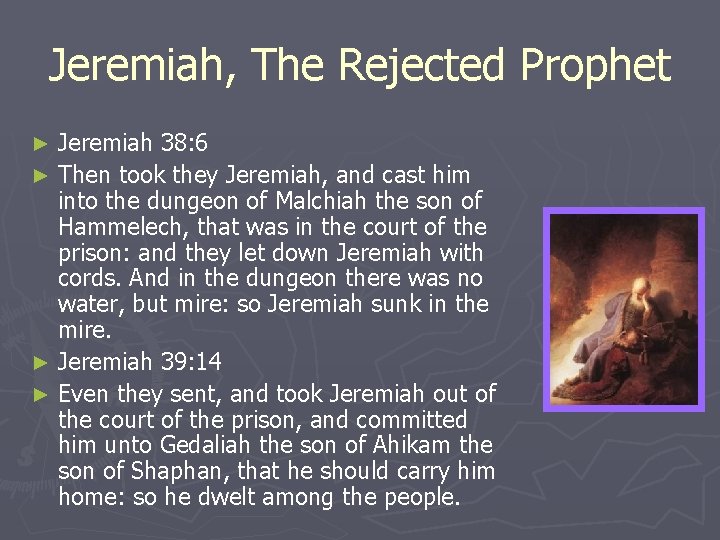 Jeremiah, The Rejected Prophet

► Jeremiah 38:6

► Then took they Jeremiah, and cast him into the dungeon of Malchiah the son of Hammelech, that was in the court of the prison: and they let down Jeremiah with cords. And in the dungeon there was no water, but mire: so Jeremiah sunk in the mire.

► Jeremiah 39:14

► Even they sent, and took Jeremiah out of the court of the prison, and committed him unto Gedaliah the son of Ahikam the son of Shaphan, that he should carry him home: so he dwelt among the people.